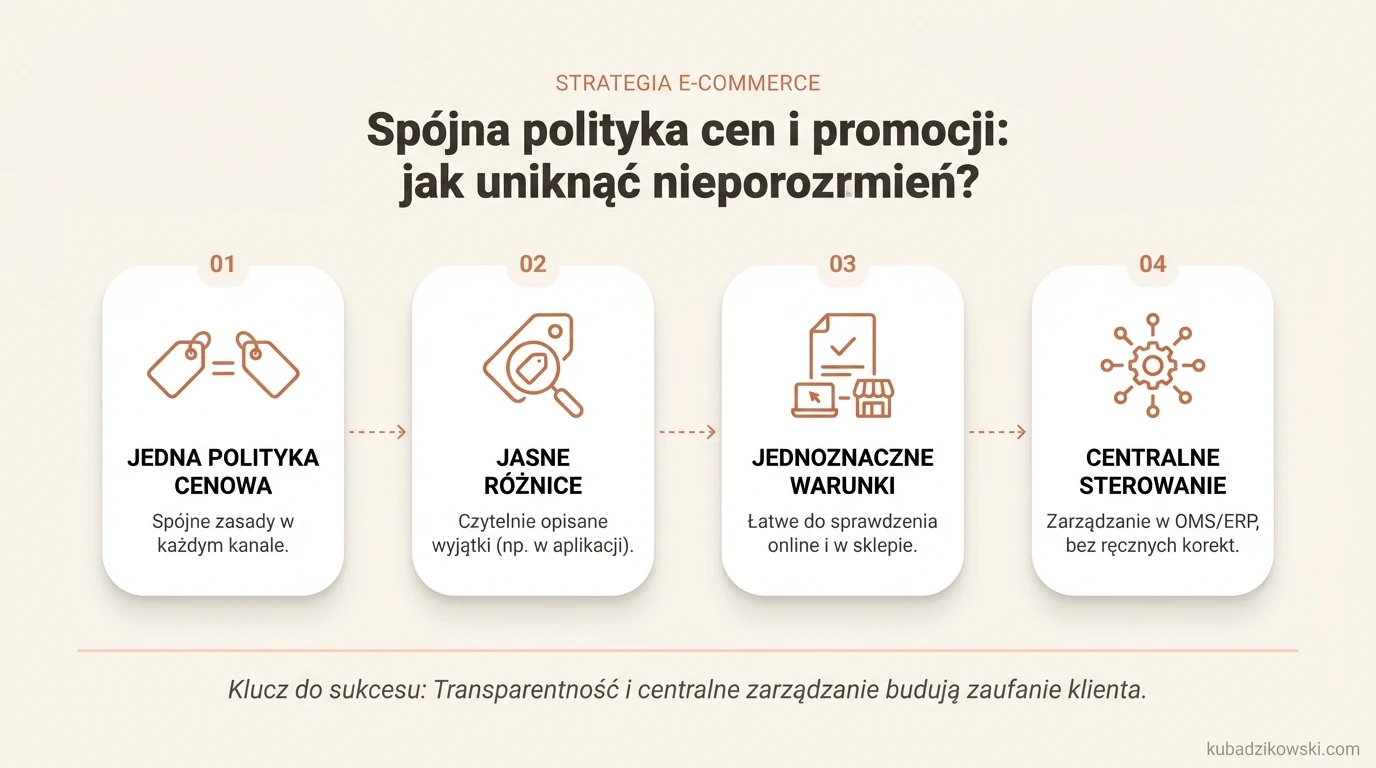 STRATEGIA E-COMMERCE

Spójna polityka cen i promocji: jak uniknąć nieporozrmień?

01

JEDNA POLITYKA CENOWA

Spójne zasady w każdym kanale.

02

JASNE RÓŻNICE

Czytelnie opisane wyjątki (np. w aplikacji).

03

JEDNOZNACZNE WARUNKI

Łatwe do sprawdzenia online i w sklepie.

04

CENTRALNE STEROWANIE

Zarządzanie w OMS/ERP, bez ręcznych korekt.

Klucz do sukcesu: Transparentność i centralne zarządzanie budują zaufanie klienta.

kubadzikowski.com